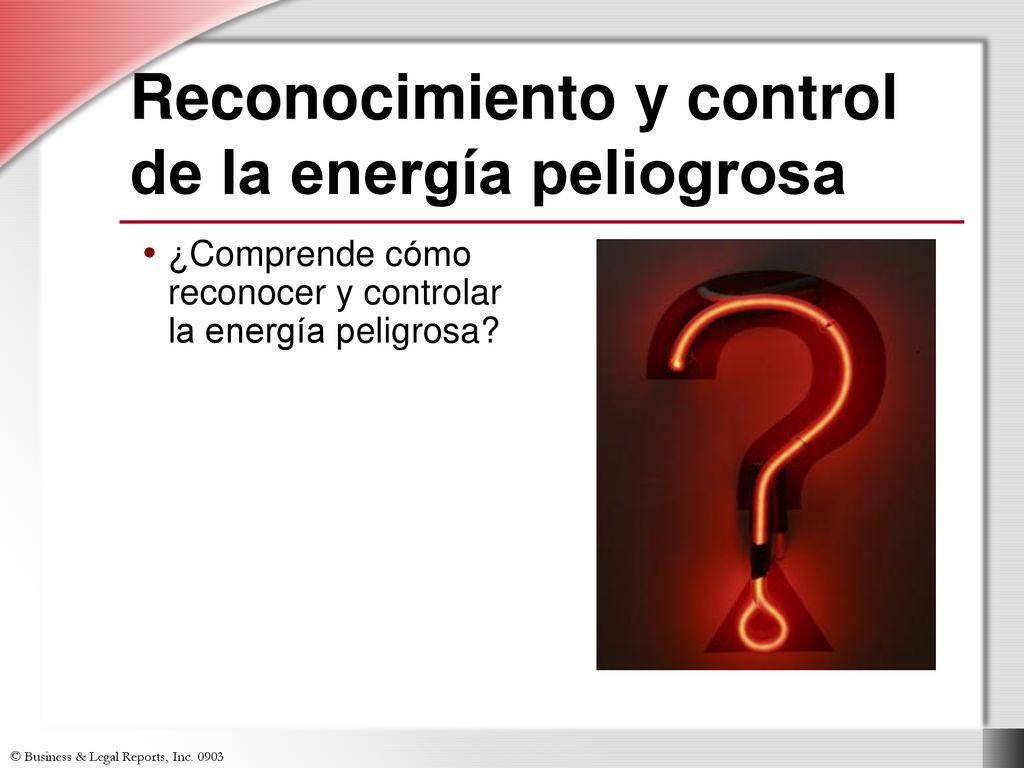 Reconocimiento y control de la energía peliogrosa

• ¿Comprende cómo reconocer y controlar la energía peligrosa?

© Business & Legal Reports, Inc. 0903